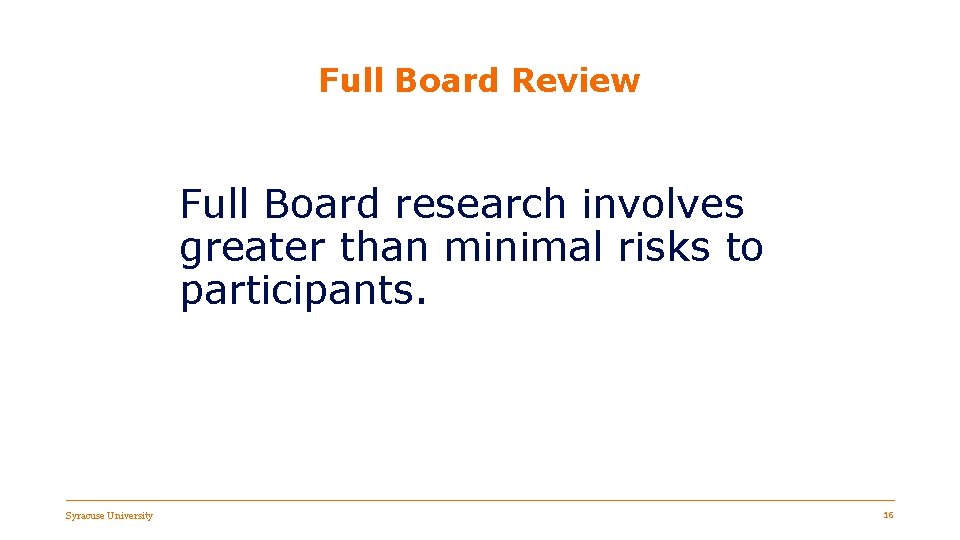 Full Board Review

Full Board research involves greater than minimal risks to participants.

Syracuse University

16